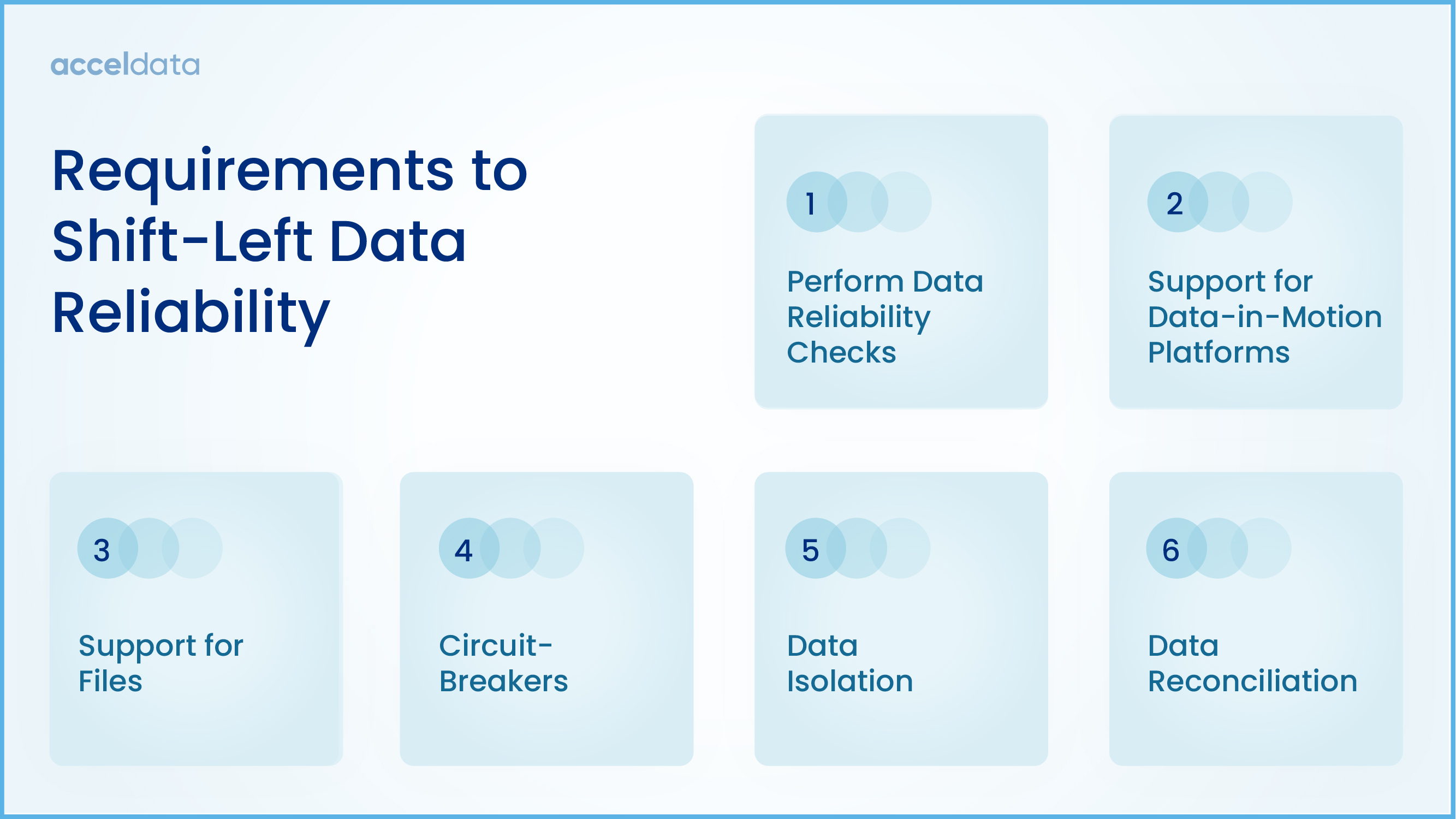 acceldata

Requirements to Shift-Left Data Reliability

1

Perform Data Reliability Checks

2

Support for Data-in-Motion Platforms

3

Support for Files

4

Circuit-Breakers

5

Data Isolation

6

Data Reconciliation